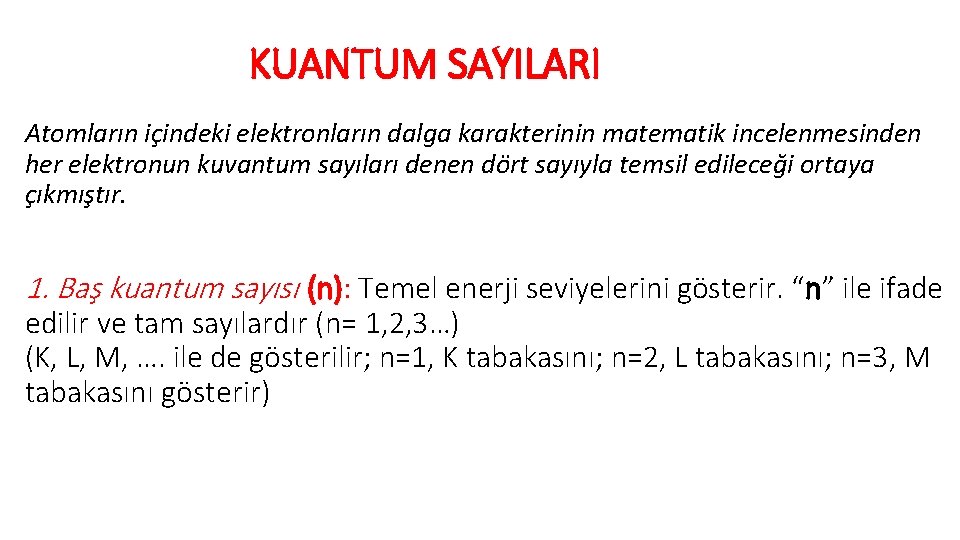 KUANTUM SAYILARI

Atomların içindeki elektronların dalga karakterinin matematik incelenmesinden her elektronun kuvantum sayıları denen dört sayıyla temsil edileceği ortaya çıkmıştır.

1. Baş kuantum sayısı (n): Temel enerji seviyelerini gösterir. “n” ile ifade edilir ve tam sayılardır (n= 1,2,3…)
(K, L, M, …. ile de gösterilir; n=1, K tabakasını; n=2, L tabakasını; n=3, M tabakasını gösterir)